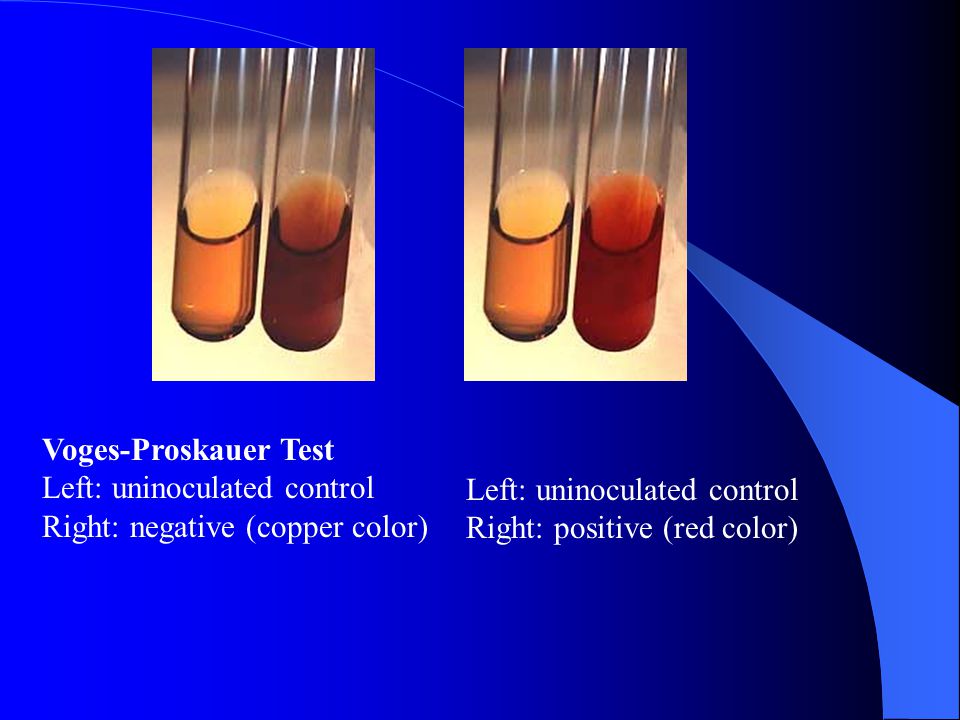 Voges-Proskauer Test
Left: uninoculated control
Right: negative (copper color)

Left: uninoculated control
Right: positive (red color)